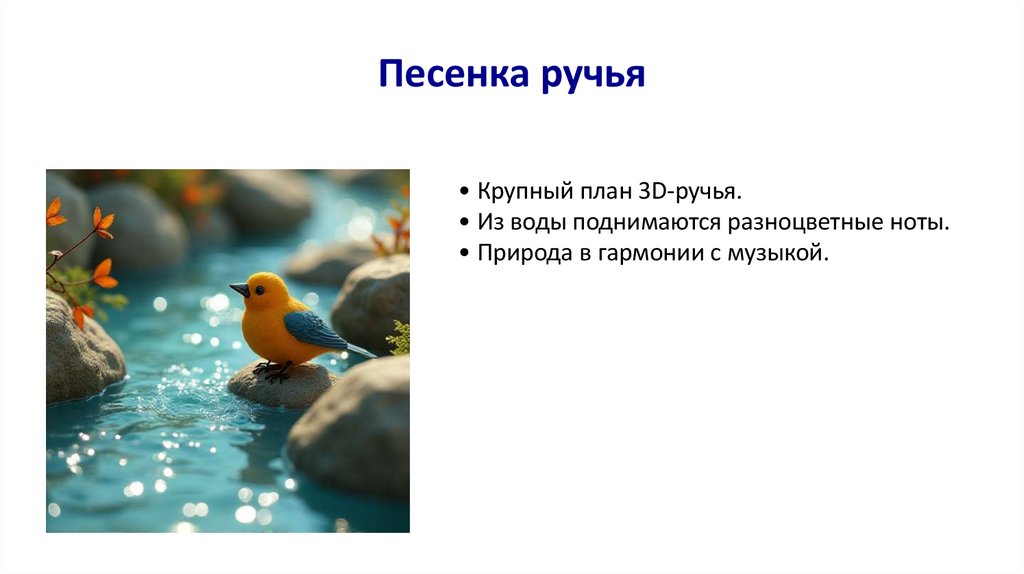 Песенка ручья

• Крупный план 3D-ручья.
• Из воды поднимаются разноцветные ноты.
• Природа в гармонии с музыкой.